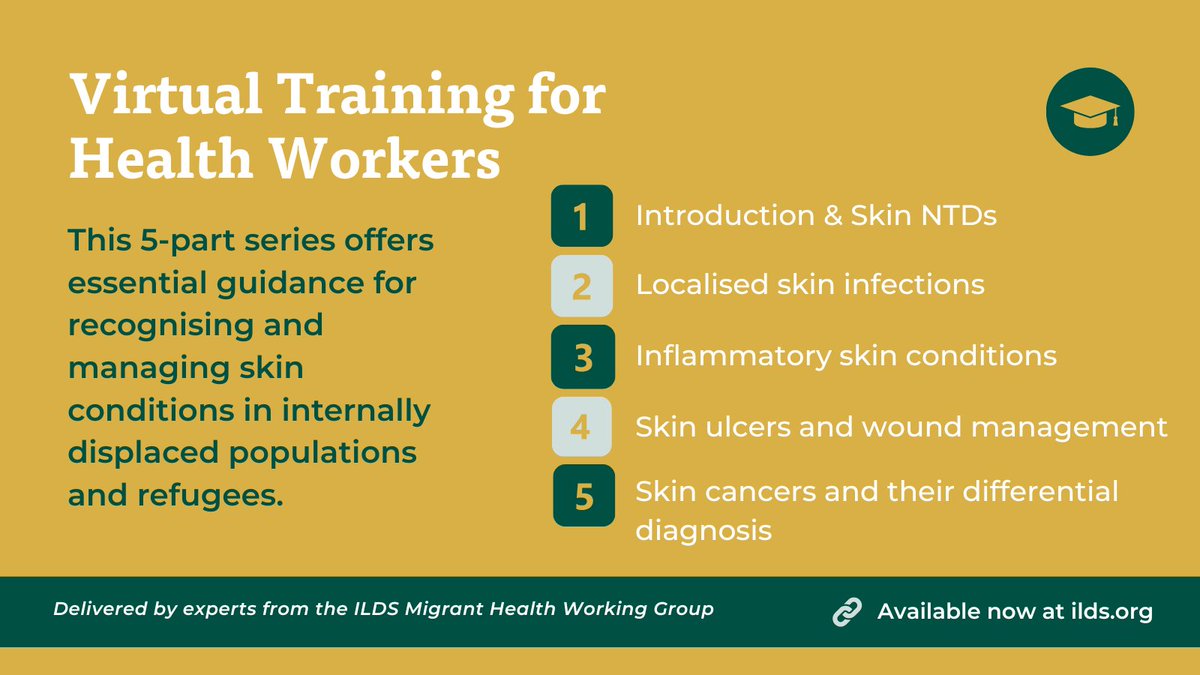 Virtual Training for Health Workers

This 5-part series offers essential guidance for recognising and managing skin conditions in internally displaced populations and refugees.

1 Introduction & Skin NTDs

2 Localised skin infections

3 Inflammatory skin conditions

4 Skin ulcers and wound management

5 Skin cancers and their differential diagnosis

Delivered by experts from the ILDS Migrant Health Working Group

Available now at ilds.org